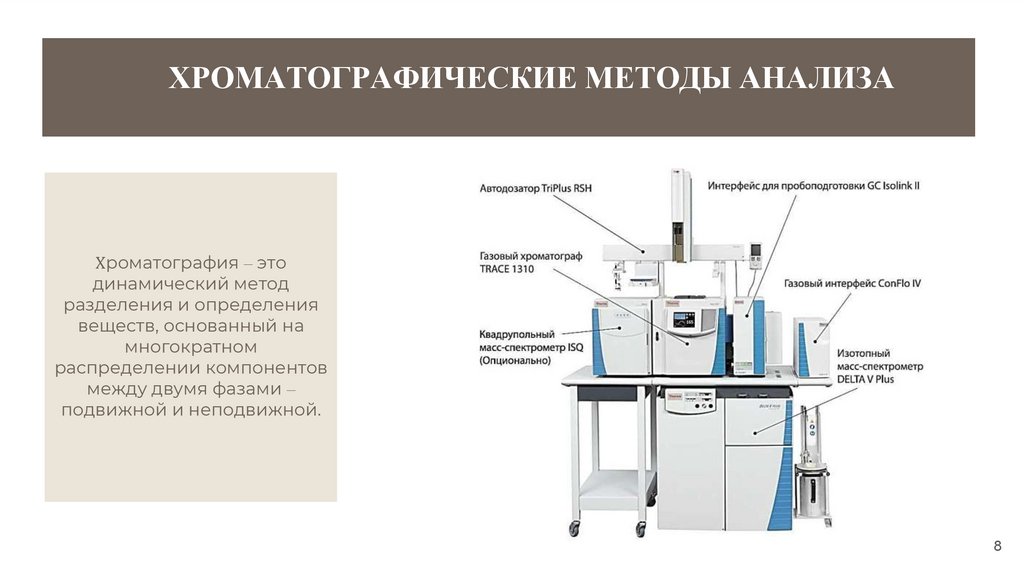 ХРОМАТОГРАФИЧЕСКИЕ МЕТОДЫ АНАЛИЗА

Хроматография – это динамический метод разделения и определения веществ, основанный на многократном распределении компонентов между двумя фазами – подвижной и неподвижной.

Автодозатор TriPlus RSH

Интерфейс для пробоподготовки GC Isolink II

Газовый хроматограф TRACE 1310

Газовый интерфейс ConFlo IV

Квадрупольный масс-спектрометр ISQ (Опционально)

Изотопный масс-спектрометр DELTA V Plus

8